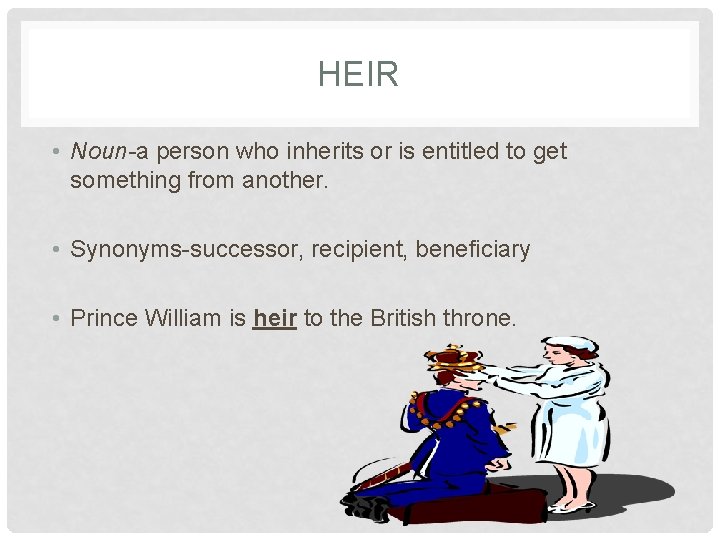 HEIR

• Noun-a person who inherits or is entitled to get something from another.

• Synonyms-successor, recipient, beneficiary

• Prince William is heir to the British throne.